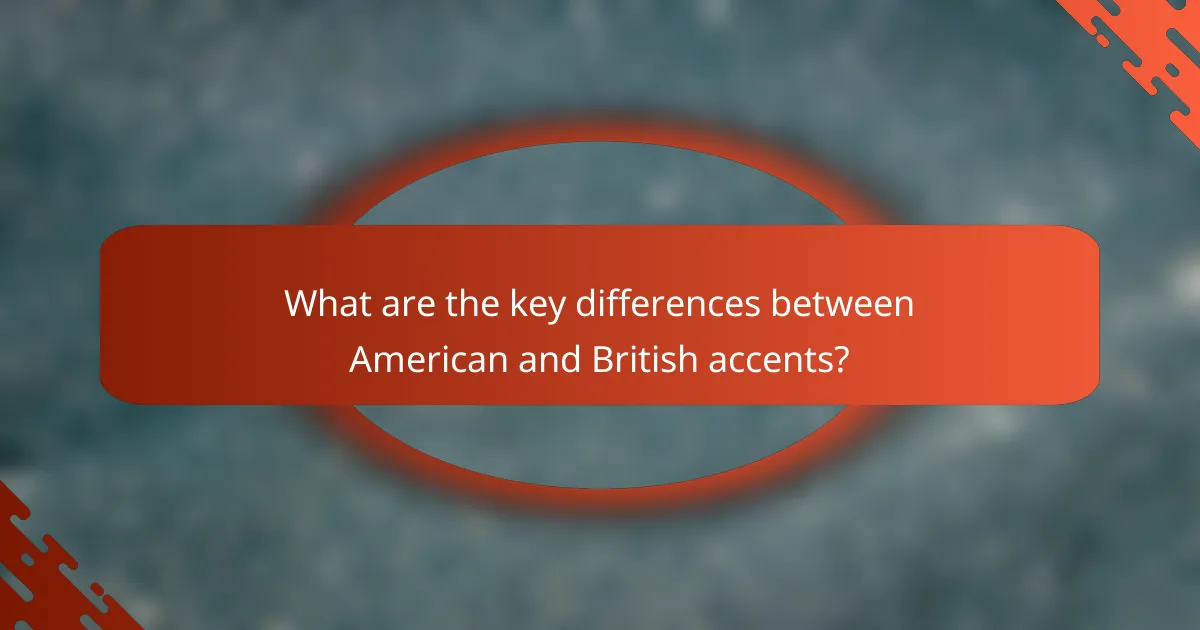 What are the key differences between American and British accents?